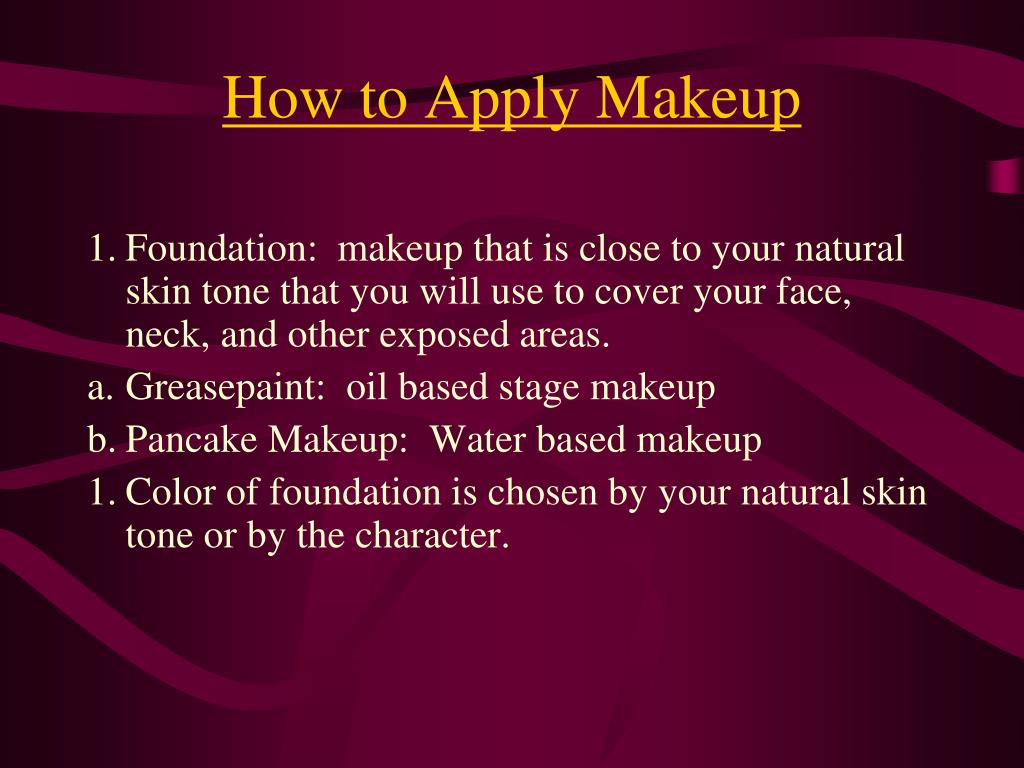 How to Apply Makeup

1. Foundation:  makeup that is close to your natural skin tone that you will use to cover your face, neck, and other exposed areas.

a. Greasepaint:  oil based stage makeup

b. Pancake Makeup:  Water based makeup

1. Color of foundation is chosen by your natural skin tone or by the character.